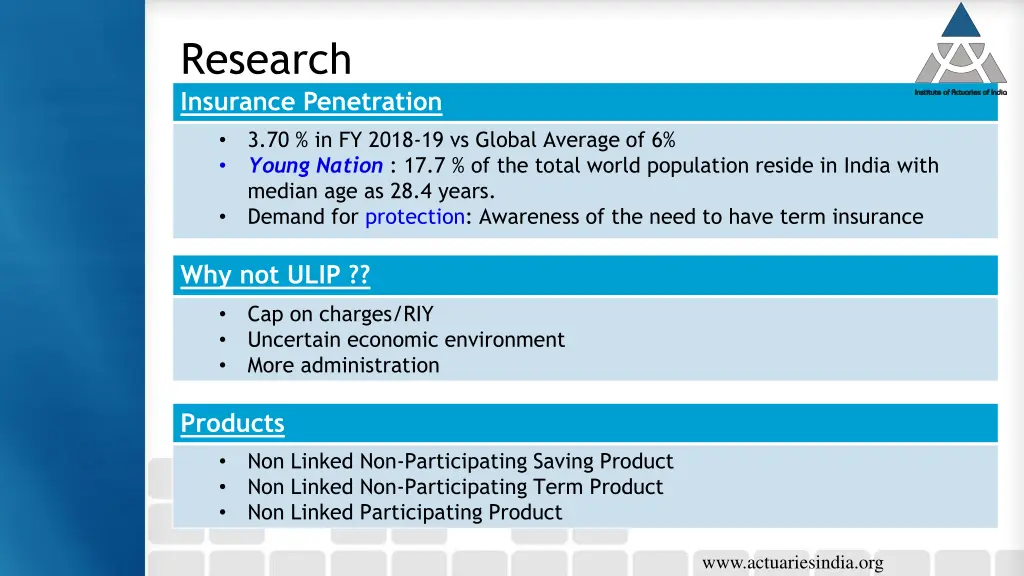 Research

Institute of Actuaries of India

Insurance Penetration

• 3.70 % in FY 2018-19 vs Global Average of 6%
• Young Nation : 17.7 % of the total world population reside in India with median age as 28.4 years.
• Demand for protection: Awareness of the need to have term insurance

Why not ULIP ??

• Cap on charges/RIY
• Uncertain economic environment
• More administration

Products

• Non Linked Non-Participating Saving Product
• Non Linked Non-Participating Term Product
• Non Linked Participating Product

www.actuariesindia.org